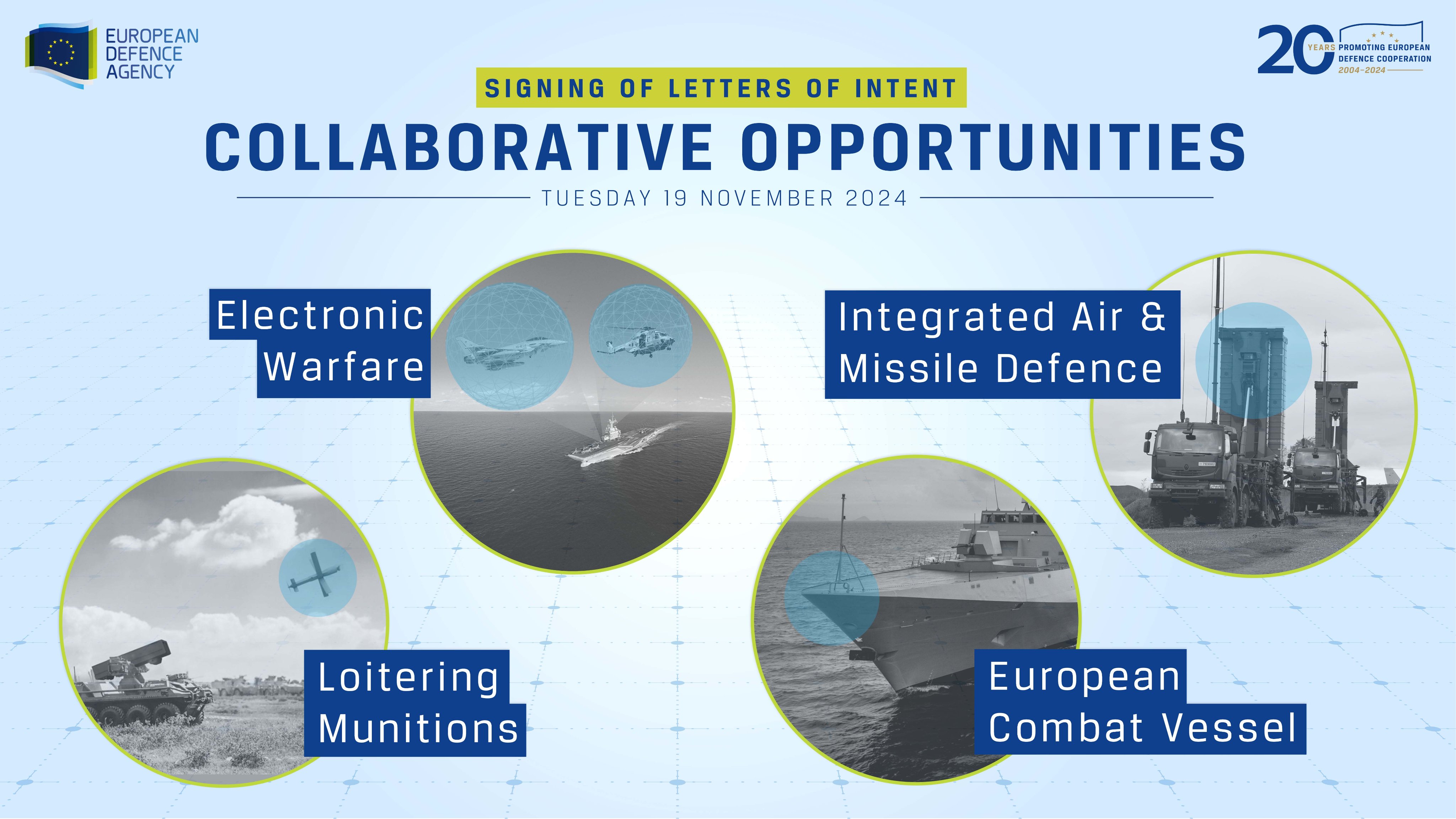 EUROPEAN DEFENCE AGENCY

20 YEARS PROMOTING EUROPEAN DEFENCE COOPERATION 2004-2024

SIGNING OF LETTERS OF INTENT

COLLABORATIVE OPPORTUNITIES

TUESDAY 19 NOVEMBER 2024

Electronic Warfare

Integrated Air & Missile Defence

Loitering Munitions

European Combat Vessel